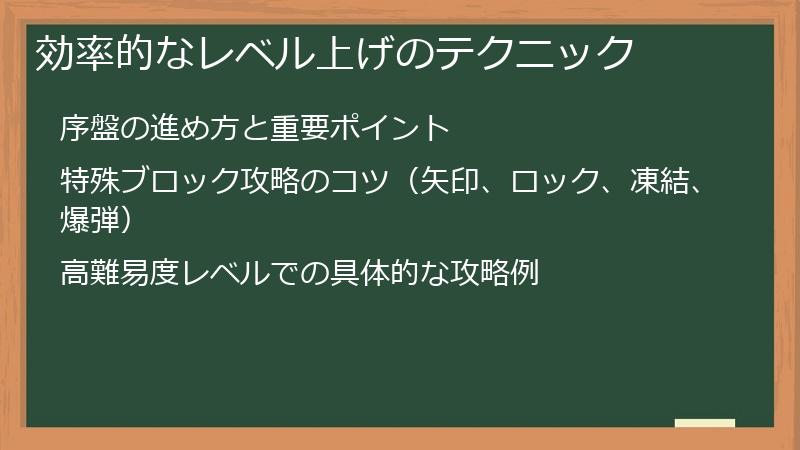 効率的なレベル上げのテクニック

序盤の進め方と重要ポイント

特殊ブロック攻略のコツ（矢印、ロック、凍結、爆弾）

高難易度レベルでの具体的な攻略例